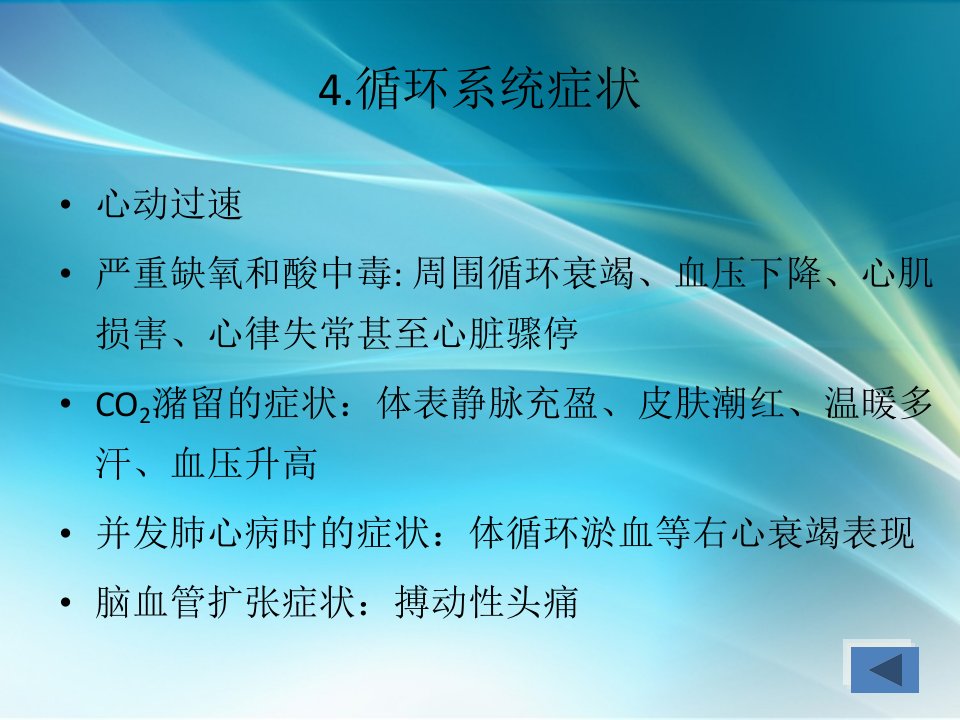 4.循环系统症状

• 心动过速
• 严重缺氧和酸中毒: 周围循环衰竭、血压下降、心肌损害、心律失常甚至心脏骤停
• $CO_2$潴留的症状：体表静脉充盈、皮肤潮红、温暖多汗、血压升高
• 并发肺心病时的症状：体循环淤血等右心衰竭表现
• 脑血管扩张症状：搏动性头痛